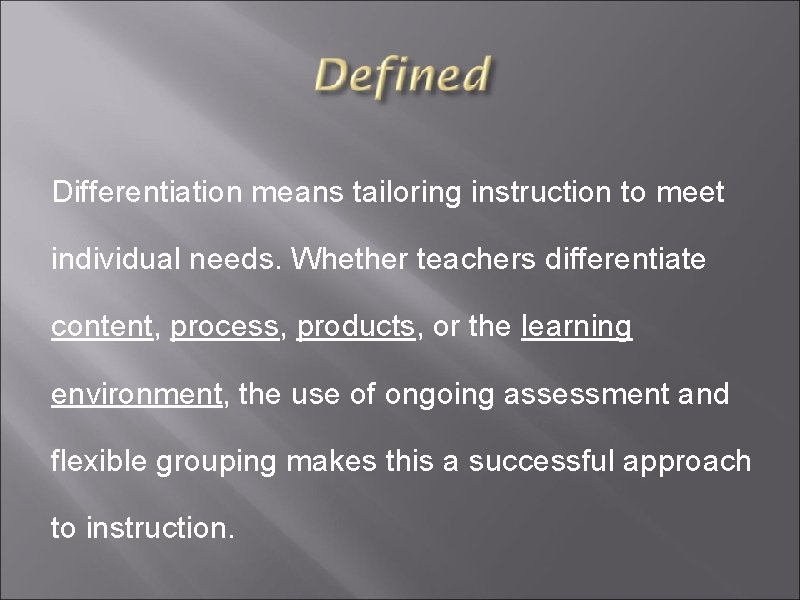 Defined

Differentiation means tailoring instruction to meet individual needs. Whether teachers differentiate content, process, products, or the learning environment, the use of ongoing assessment and flexible grouping makes this a successful approach to instruction.